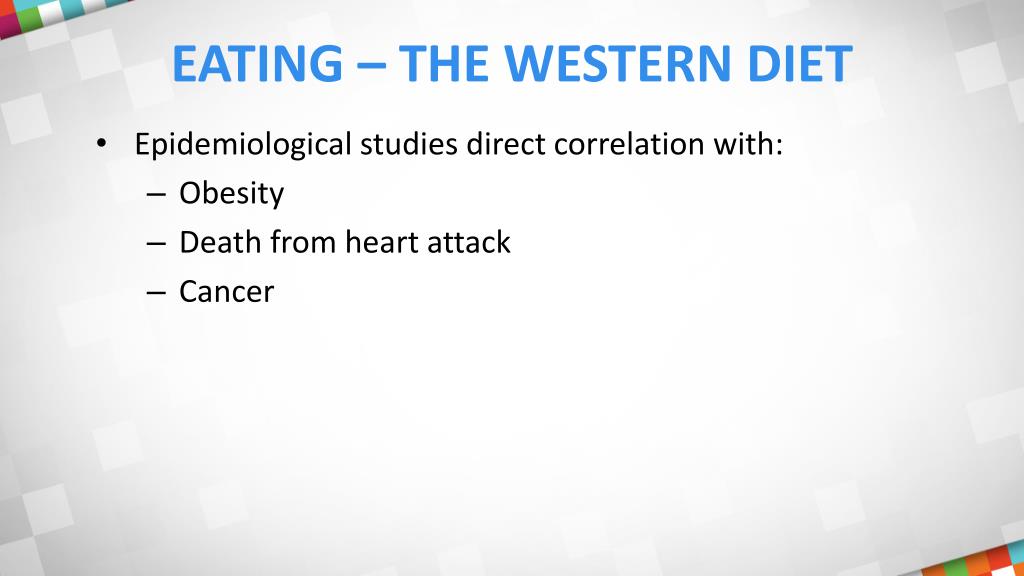 EATING – THE WESTERN DIET

• Epidemiological studies direct correlation with:
– Obesity
– Death from heart attack
– Cancer